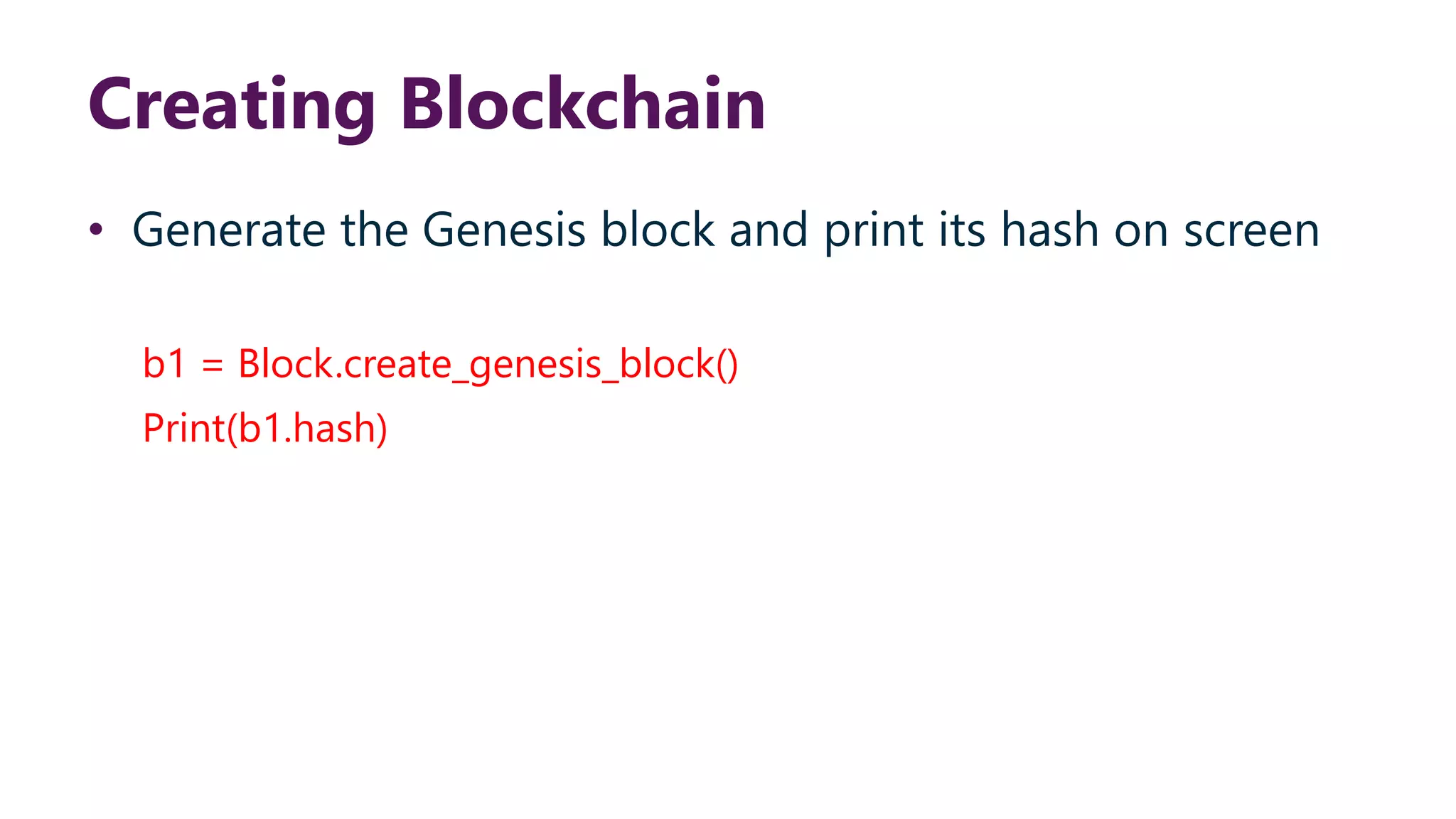 Creating Blockchain

• Generate the Genesis block and print its hash on screen

b1 = Block.create_genesis_block()
Print(b1.hash)